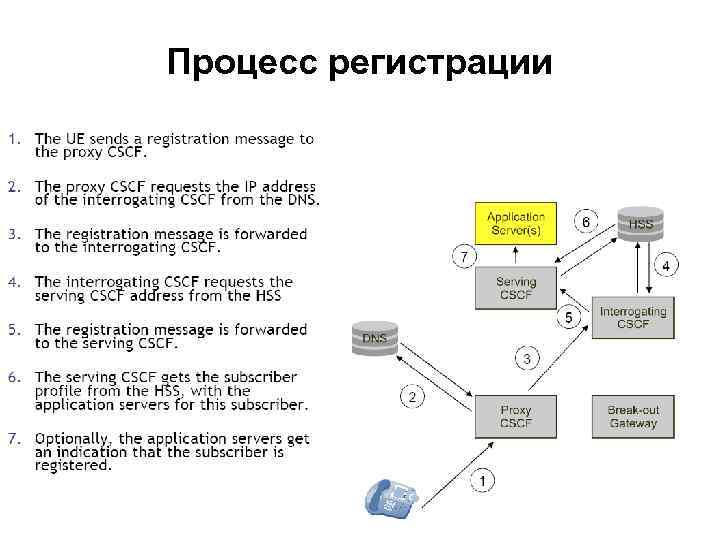 Процесс регистрации

1. The UE sends a registration message to the proxy CSCF.

2. The proxy CSCF requests the IP address of the interrogating CSCF from the DNS.

3. The registration message is forwarded to the interrogating CSCF.

4. The interrogating CSCF requests the serving CSCF address from the HSS

5. The registration message is forwarded to the serving CSCF.

6. The serving CSCF gets the subscriber profile from the HSS, with the application servers for this subscriber.

7. Optionally, the application servers get an indication that the subscriber is registered.

Application Server(s)

6

HSS

7

Serving CSCF

4

5

Interrogating CSCF

DNS

3

2

Proxy CSCF

Break-out Gateway

1